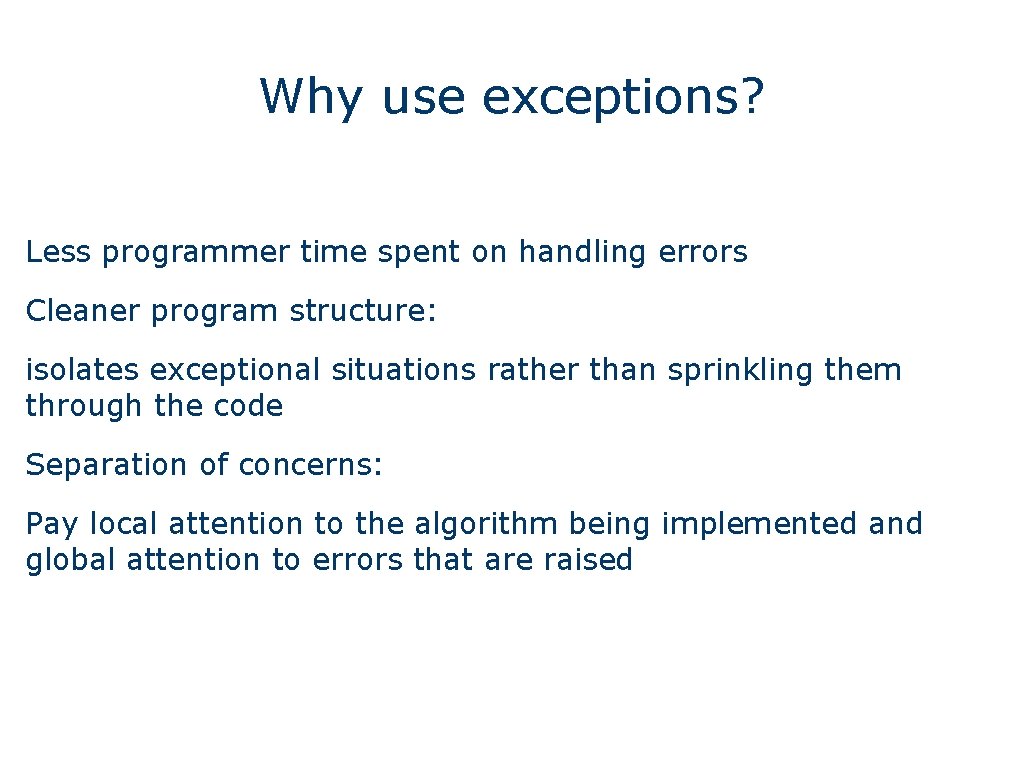 Why use exceptions?

Less programmer time spent on handling errors

Cleaner program structure:

isolates exceptional situations rather than sprinkling them through the code

Separation of concerns:

Pay local attention to the algorithm being implemented and global attention to errors that are raised